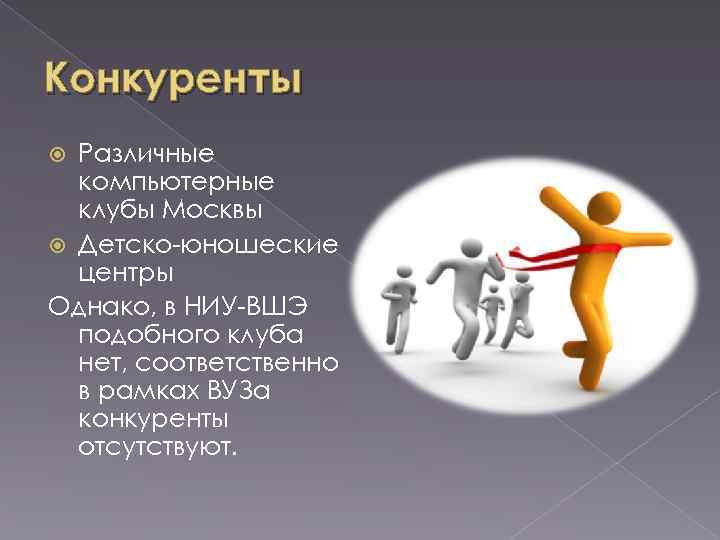 Конкуренты

Различные компьютерные клубы Москвы

Детско-юношеские центры

Однако, в НИУ-ВШЭ подобного клуба нет, соответственно в рамках ВУЗа конкуренты отсутствуют.